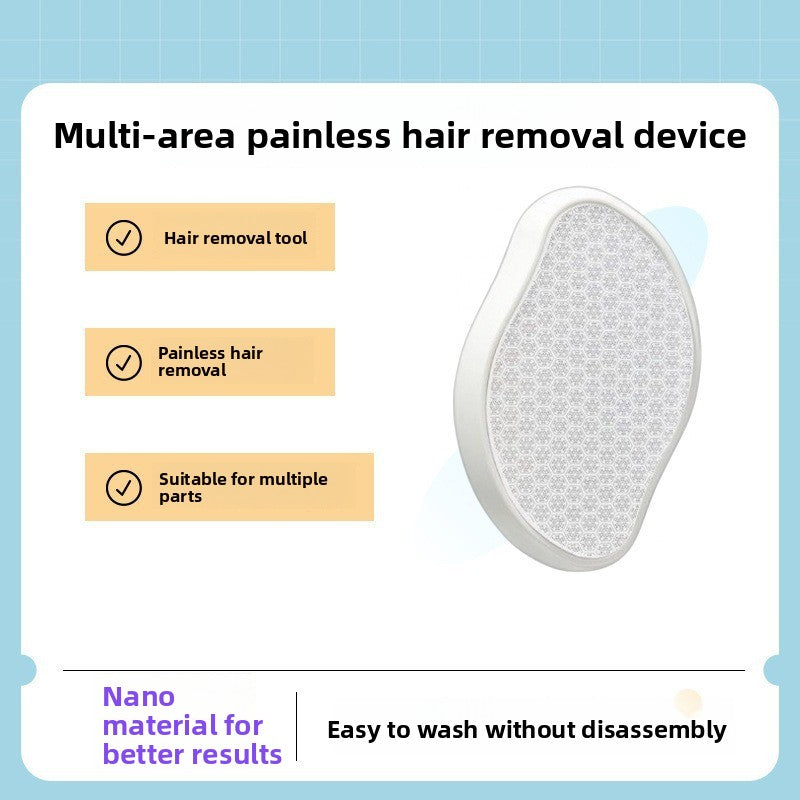 Multi-area painless hair removal device

Hair removal tool

Painless hair removal

Suitable for multiple parts

Nano material for better results

Easy to wash without disassembly